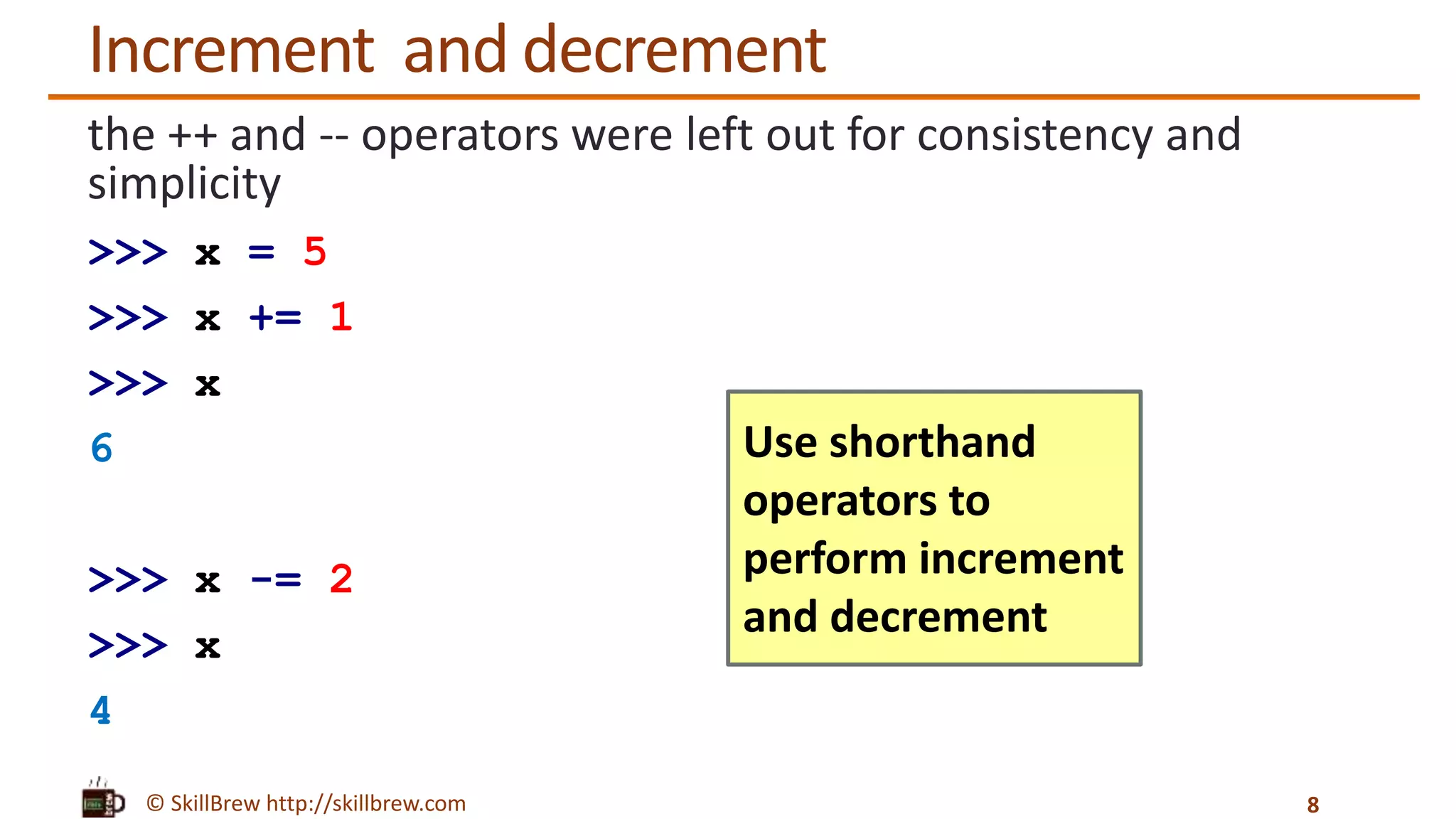 Increment  and decrement

the ++ and -- operators were left out for consistency and simplicity

>>> x = 5

>>> x += 1

>>> x

6

>>> x -= 2

>>> x

4

Use shorthand operators to perform increment and decrement

© SkillBrew http://skillbrew.com

8